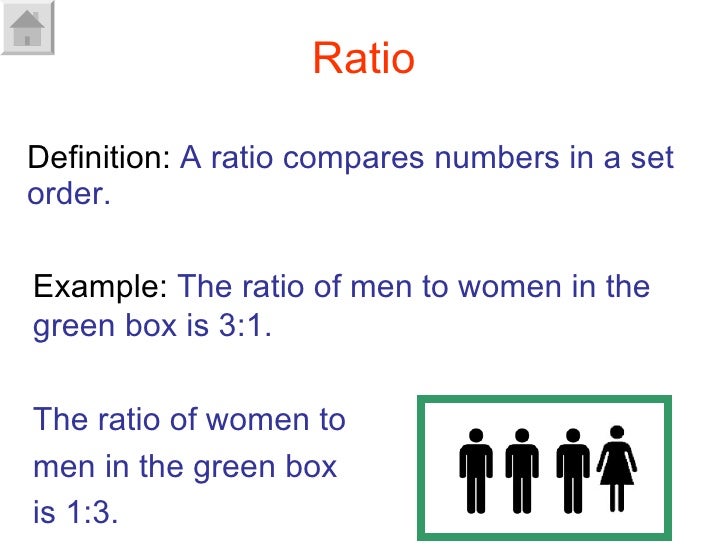 Ratio

Definition: A ratio compares numbers in a set order.

Example: The ratio of men to women in the green box is 3:1.

The ratio of women to men in the green box is 1:3.